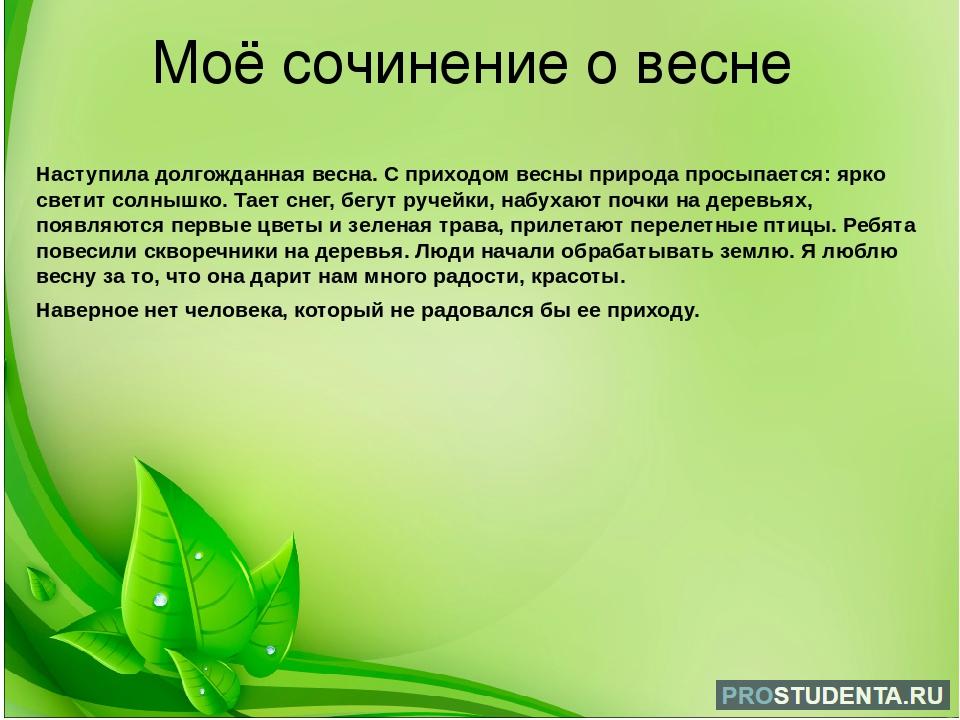 Моё сочинение о весне

Наступила долгожданная весна. С приходом весны природа просыпается: ярко светит солнышко. Тает снег, бегут ручейки, набухают почки на деревьях, появляются первые цветы и зеленая трава, прилетают перелетные птицы. Ребята повесили скворечники на деревья. Люди начали обрабатывать землю. Я люблю весну за то, что она дарит нам много радости, красоты.

Наверное нет человека, который не радовался бы ее приходу.

PROSTUDENTA.RU